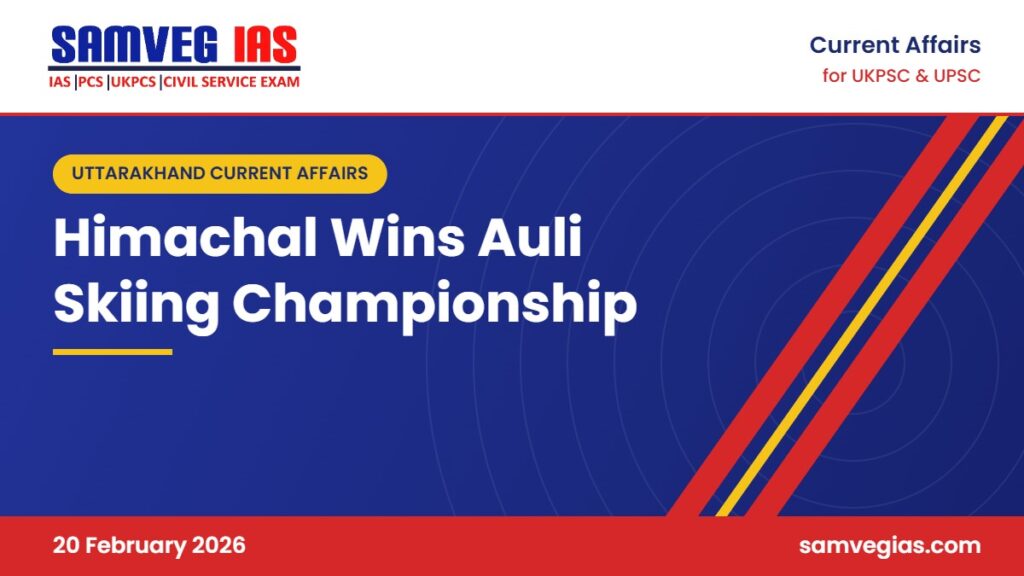 SAMVEG IAS
IAS |PCS |UKPCS |CIVIL SERVICE EXAM

Current Affairs
for UKPSC & UPSC

UTTARAKHAND CURRENT AFFAIRS

Himachal Wins Auli Skiing Championship

20 February 2026

samvegias.com